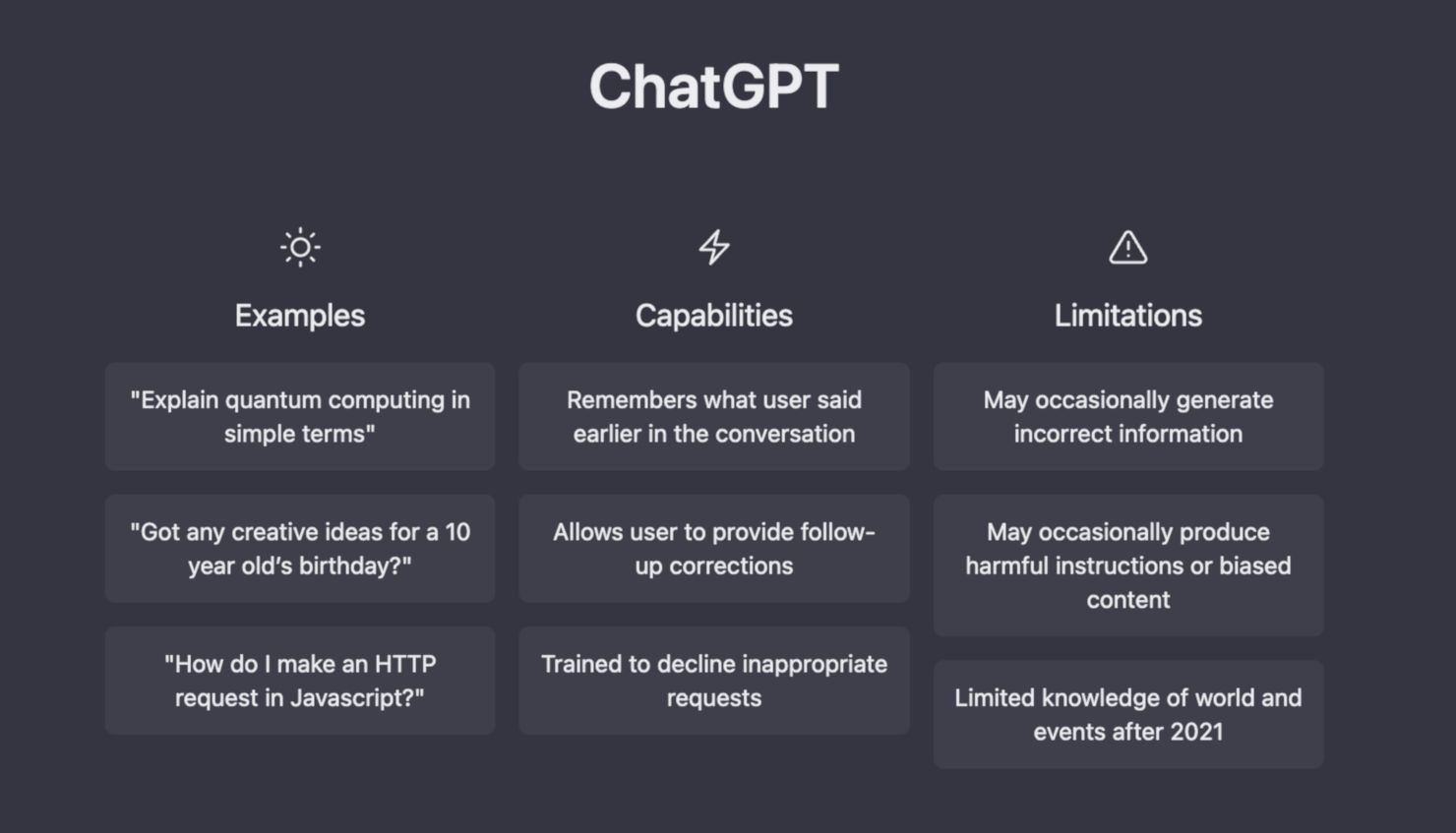 ChatGPT

Examples

"Explain quantum computing in simple terms"

"Got any creative ideas for a 10 year old's birthday?"

"How do I make an HTTP request in Javascript?"

Capabilities

Remembers what user said earlier in the conversation

Allows user to provide follow-up corrections

Trained to decline inappropriate requests

Limitations

May occasionally generate incorrect information

May occasionally produce harmful instructions or biased content

Limited knowledge of world and events after 2021